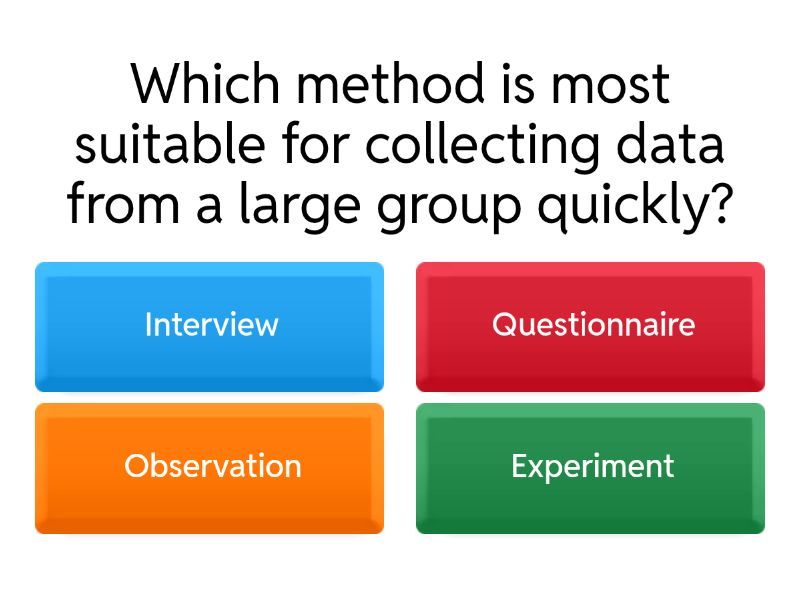 Which method is most suitable for collecting data from a large group quickly?

Interview

Questionnaire

Observation

Experiment